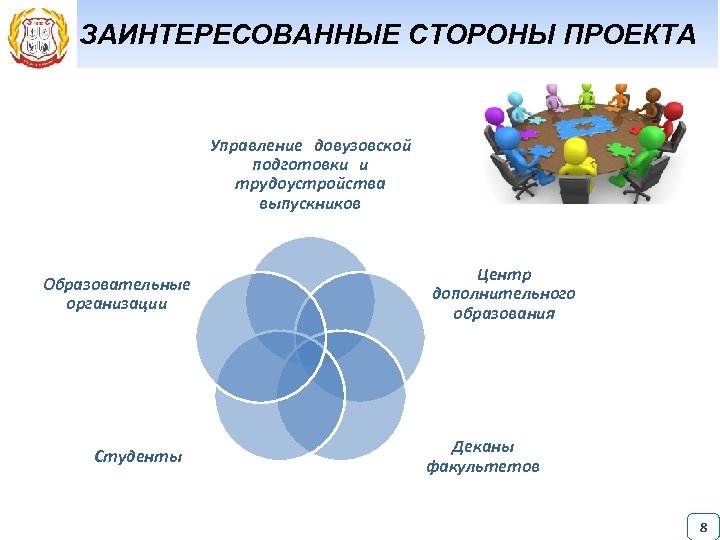 ЗАИНТЕРЕСОВАННЫЕ СТОРОНЫ ПРОЕКТА

Управление довузовской подготовки и трудоустройства выпускников

Образовательные организации

Центр дополнительного образования

Студенты

Деканы факультетов

8